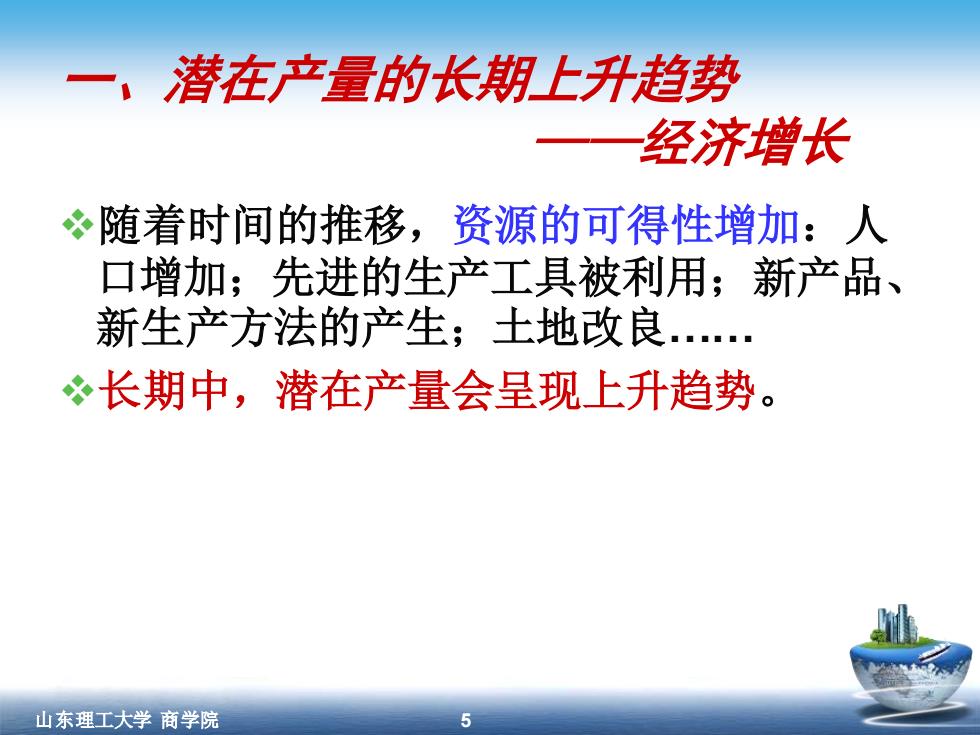 一、潜在产量的长期上升趋势
——经济增长

❖随着时间的推移，资源的可得性增加：人口增加；先进的生产工具被利用；新产品、新生产方法的产生；土地改良……

❖长期中，潜在产量会呈现上升趋势。

山东理工大学 商学院 5